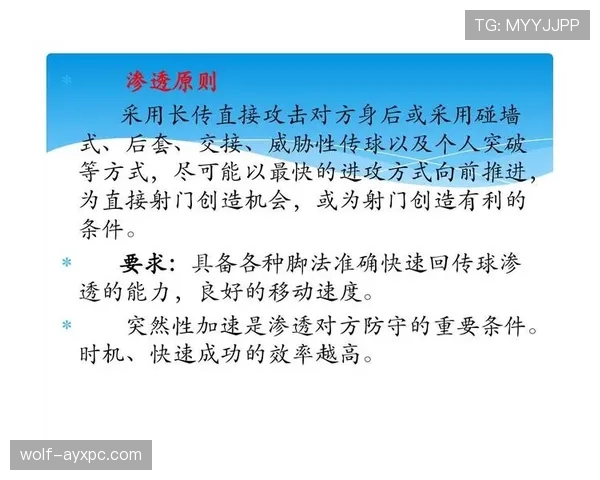 TG: MYYJJPP

* 渗透原则

采用长传直接攻击对方身后或采用碰墙式、后套、交接、威胁性传球以及个人突破等方式，尽可能以最快的进攻方式向前推进，为直接射门创造机会，或为射门创造有利的条件。

* 要求：具备各种脚法准确快速回传球渗透的能力，良好的移动速度。

* 突然性加速是渗透对方防守的重要条件。时机、快速成功的效率越高。

wolf-ayxpc.com